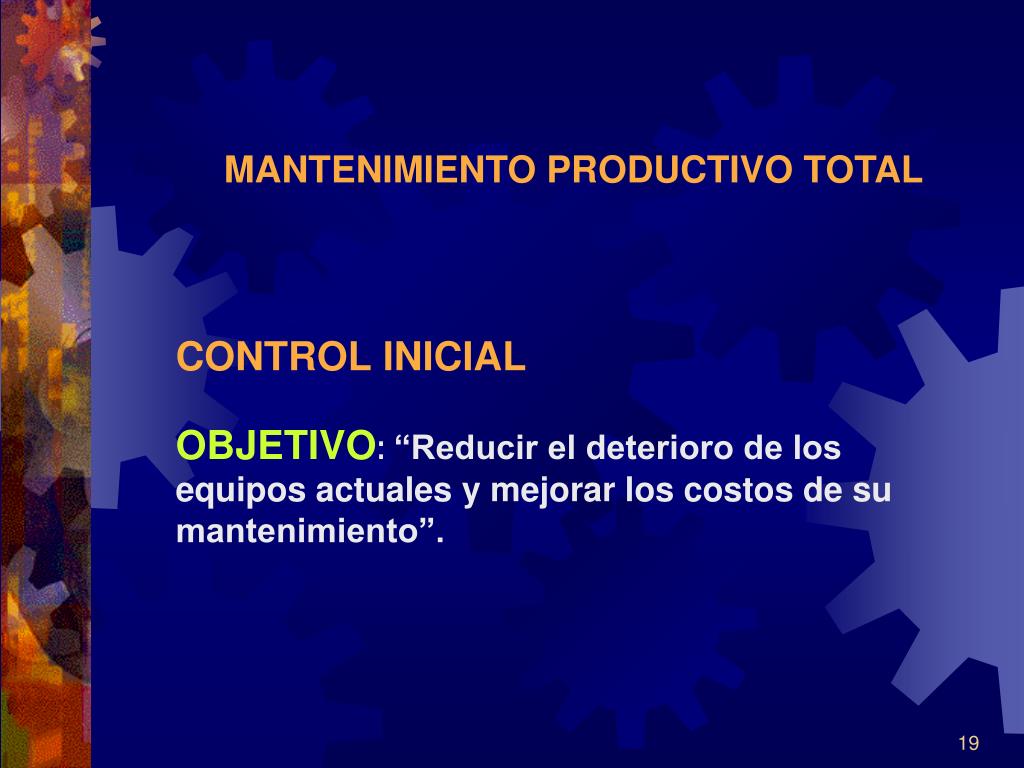 MANTENIMIENTO PRODUCTIVO TOTAL

CONTROL INICIAL

OBJETIVO: “Reducir el deterioro de los equipos actuales y mejorar los costos de su mantenimiento”.

19